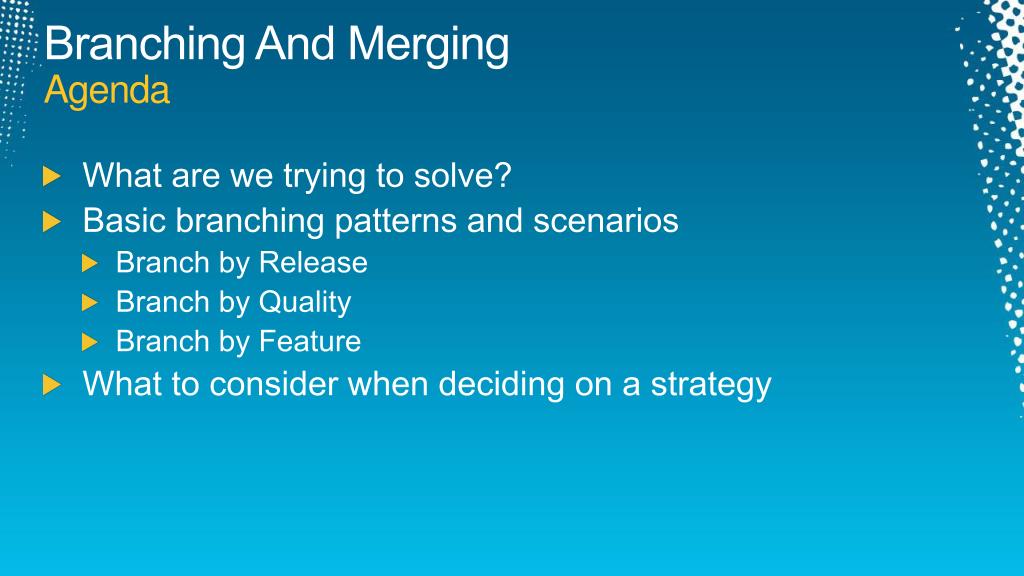 Branching And Merging
Agenda

What are we trying to solve?
Basic branching patterns and scenarios
Branch by Release
Branch by Quality
Branch by Feature
What to consider when deciding on a strategy